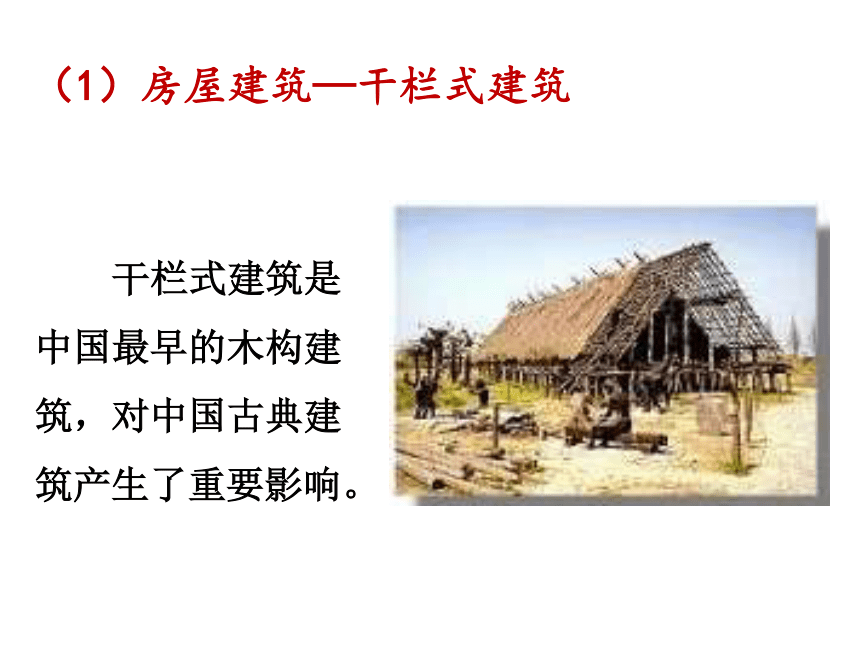 （1）房屋建筑—干栏式建筑

干栏式建筑是中国最早的木构建筑，对中国古典建筑产生了重要影响。